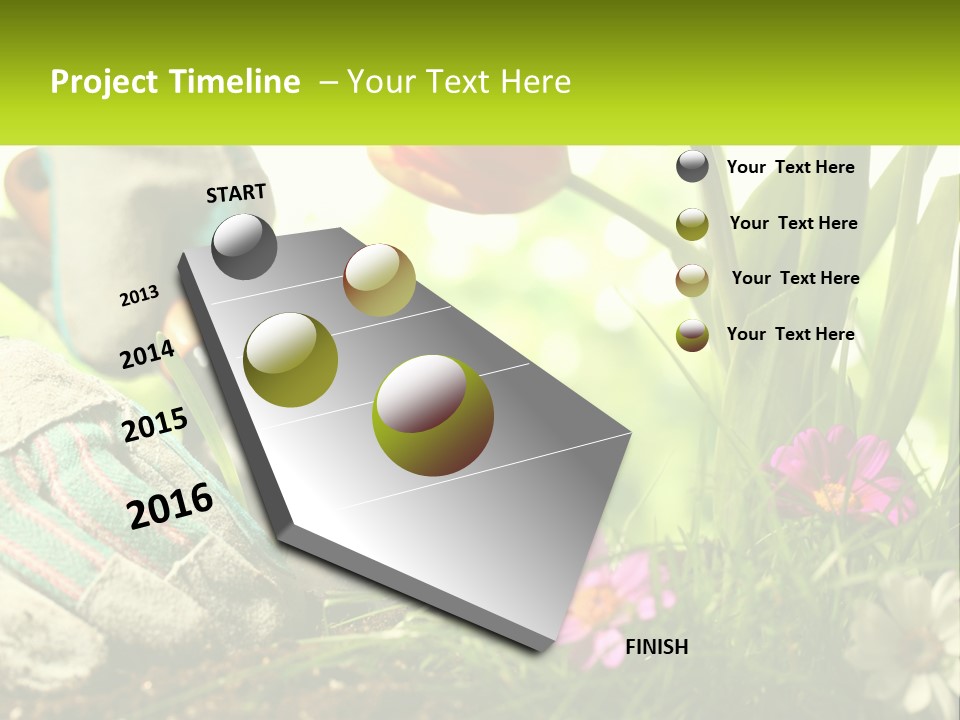 Project Timeline – Your Text Here

START

2013

2014

2015

2016

FINISH

Your Text Here

Your Text Here

Your Text Here

Your Text Here